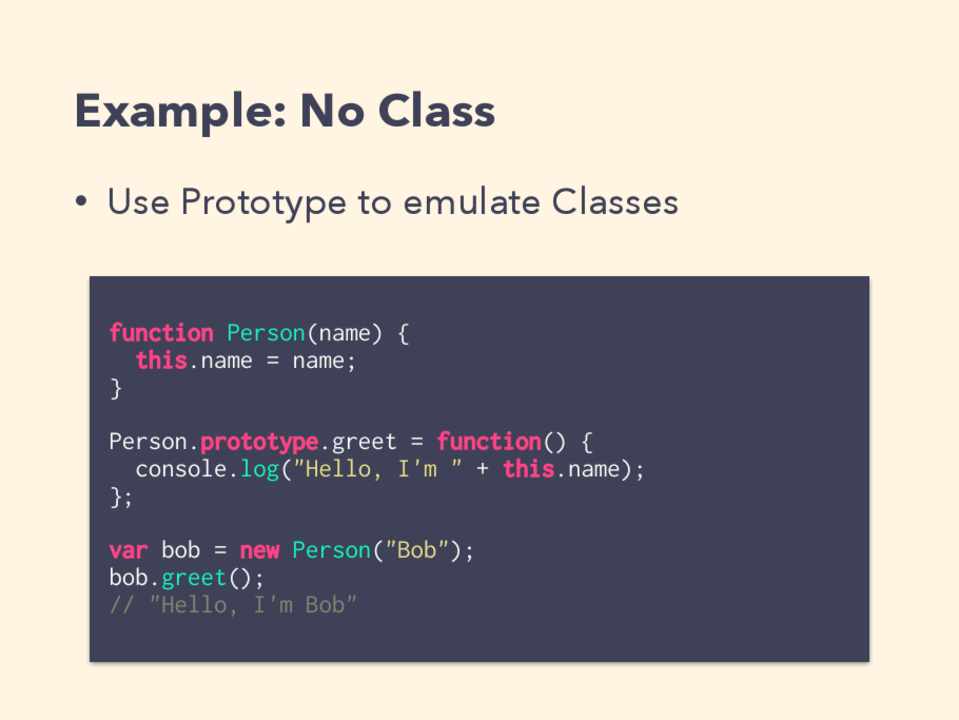 Example: No Class

• Use Prototype to emulate Classes

function Person(name) {
  this.name = name;
}

Person.prototype.greet = function() {
  console.log("Hello, I'm " + this.name);
};

var bob = new Person("Bob");
bob.greet();
// "Hello, I'm Bob"